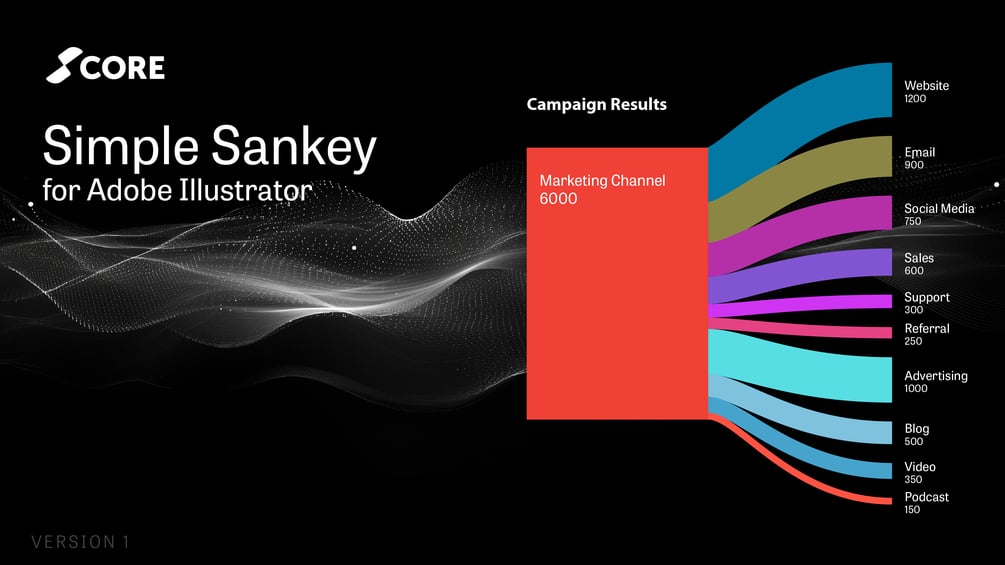 CORE

Simple Sankey
for Adobe Illustrator

VERSION 1

Campaign Results

Marketing Channel
6000

Website
1200

Email
900

Social Media
750

Sales
600

Support
300

Referral
250

Advertising
1000

Blog
500

Video
350

Podcast
150